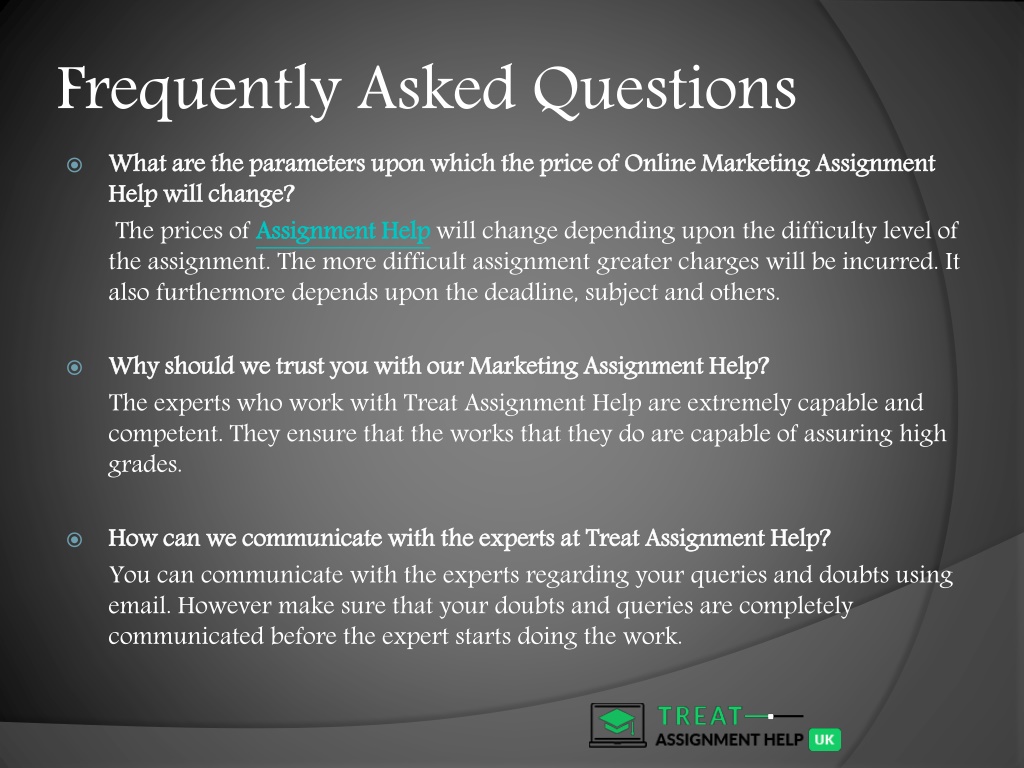 Frequently Asked Questions

What are the parameters upon which the price of Online Marketing Assignment Help will change?

The prices of Assignment Help will change depending upon the difficulty level of the assignment. The more difficult assignment greater charges will be incurred. It also furthermore depends upon the deadline, subject and others.

Why should we trust you with our Marketing Assignment Help?

The experts who work with Treat Assignment Help are extremely capable and competent. They ensure that the works that they do are capable of assuring high grades.

How can we communicate with the experts at Treat Assignment Help?

You can communicate with the experts regarding your queries and doubts using email. However make sure that your doubts and queries are completely communicated before the expert starts doing the work.

TREAT ASSIGNMENT HELP UK